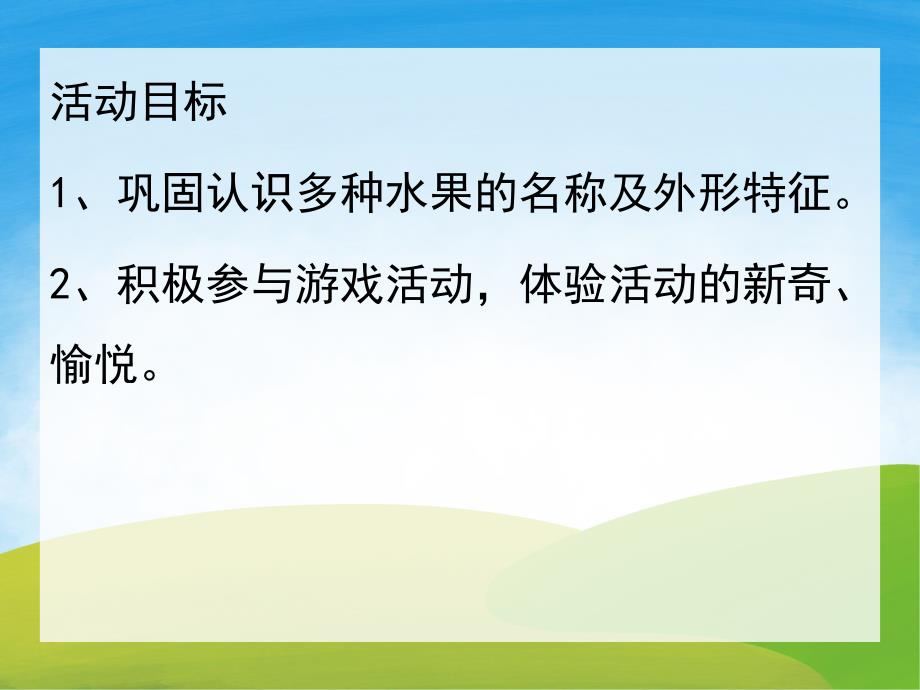 活动目标

1、巩固认识多种水果的名称及外形特征。

2、积极参与游戏活动，体验活动的新奇、愉悦。